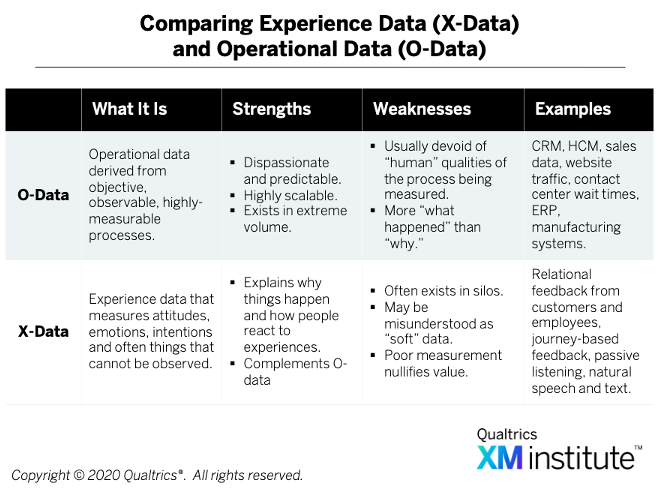 Comparing Experience Data (X-Data) and Operational Data (O-Data)

| | What It Is | Strengths | Weaknesses | Examples |
|---|---|---|---|---|
| O-Data | Operational data derived from objective, observable, highly-measurable processes. | ▪ Dispassionate and predictable. ▪ Highly scalable. ▪ Exists in extreme volume. | ▪ Usually devoid of "human" qualities of the process being measured. ▪ More "what happened" than "why." | CRM, HCM, sales data, website traffic, contact center wait times, ERP, manufacturing systems. |
| X-Data | Experience data that measures attitudes, emotions, intentions and often things that cannot be observed. | ▪ Explains why things happen and how people react to experiences. ▪ Complements O-data | ▪ Often exists in silos. ▪ May be misunderstood as "soft" data. ▪ Poor measurement nullifies value. | Relational feedback from customers and employees, journey-based feedback, passive listening, natural speech and text. |

Qualtrics
XM institute™

Copyright © 2020 Qualtrics®. All rights reserved.